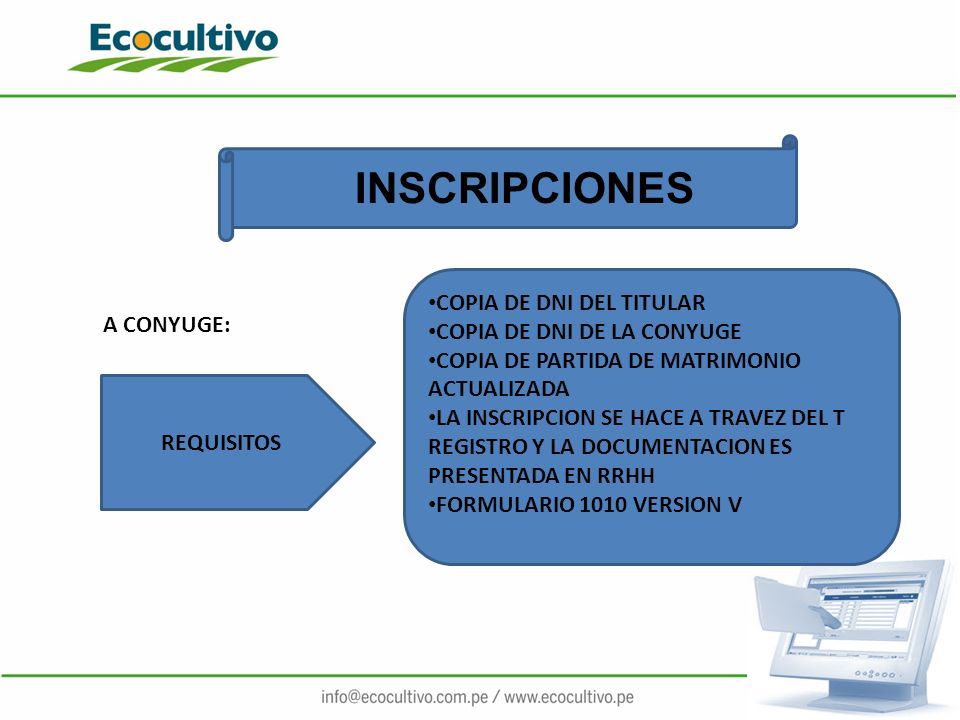 Ecocultivo

INSCRIPCIONES

A CONYUGE:

REQUISITOS

•COPIA DE DNI DEL TITULAR
•COPIA DE DNI DE LA CONYUGE
•COPIA DE PARTIDA DE MATRIMONIO ACTUALIZADA
•LA INSCRIPCION SE HACE A TRAVEZ DEL T REGISTRO Y LA DOCUMENTACION ES PRESENTADA EN RRHH
•FORMULARIO 1010 VERSION V

info@ecocultivo.com.pe / www.ecocultivo.pe